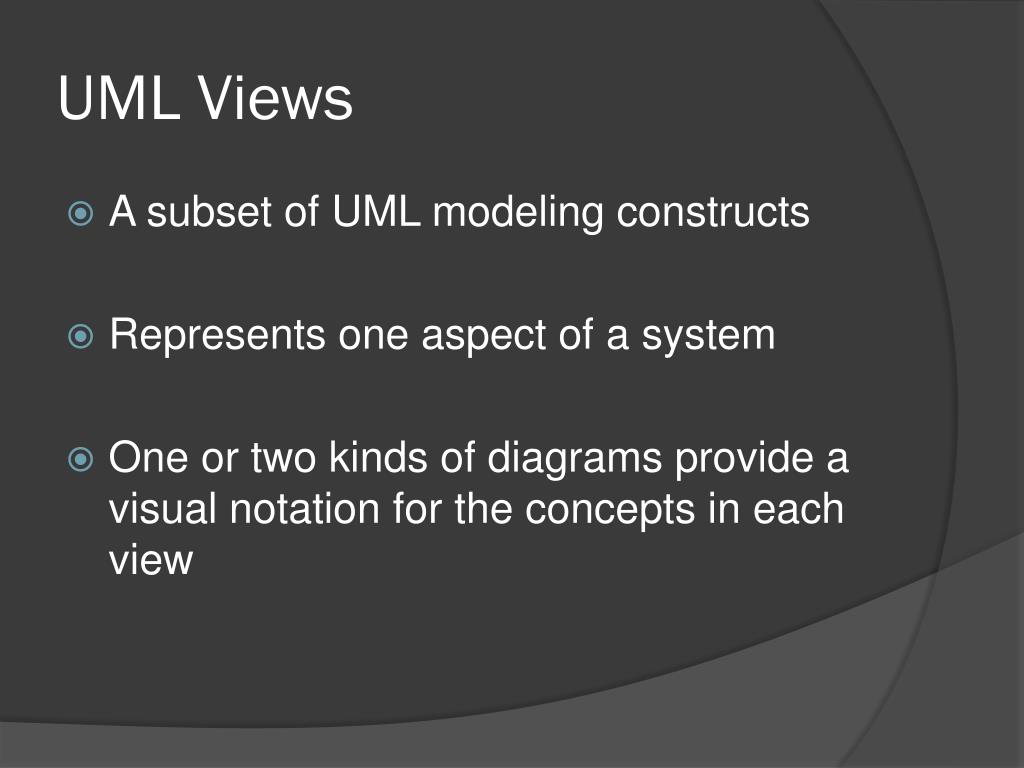 UML Views

A subset of UML modeling constructs

Represents one aspect of a system

One or two kinds of diagrams provide a visual notation for the concepts in each view